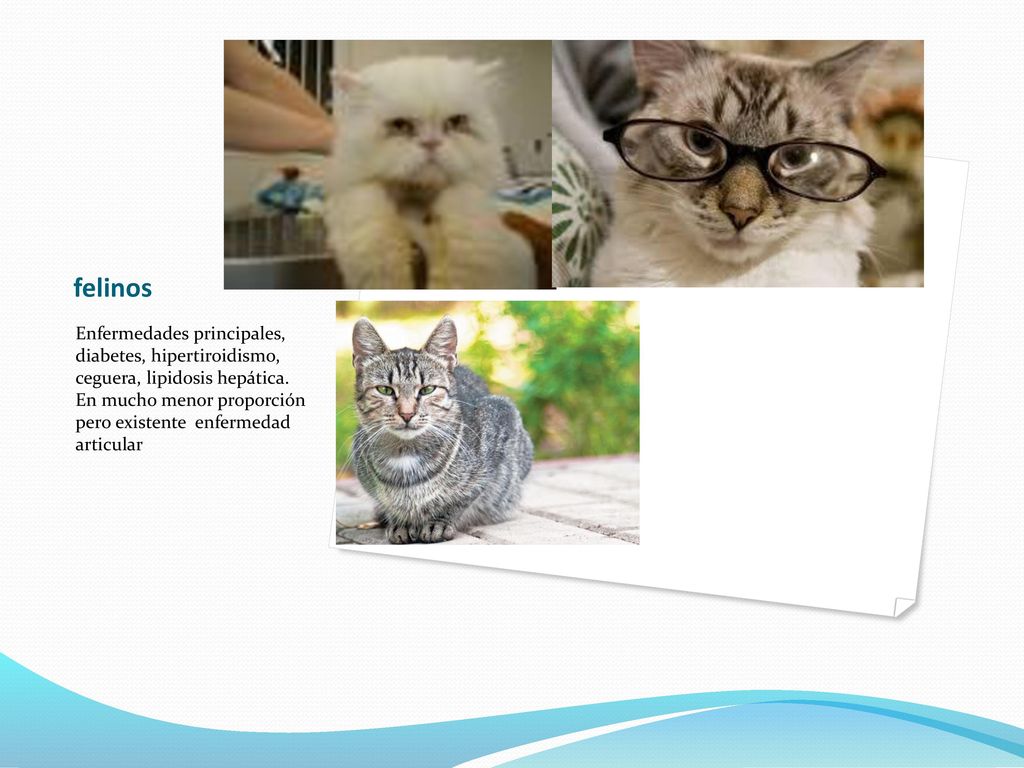 felinos

Enfermedades principales, diabetes, hipertiroidismo, ceguera, lipidosis hepática. En mucho menor proporción pero existente  enfermedad articular